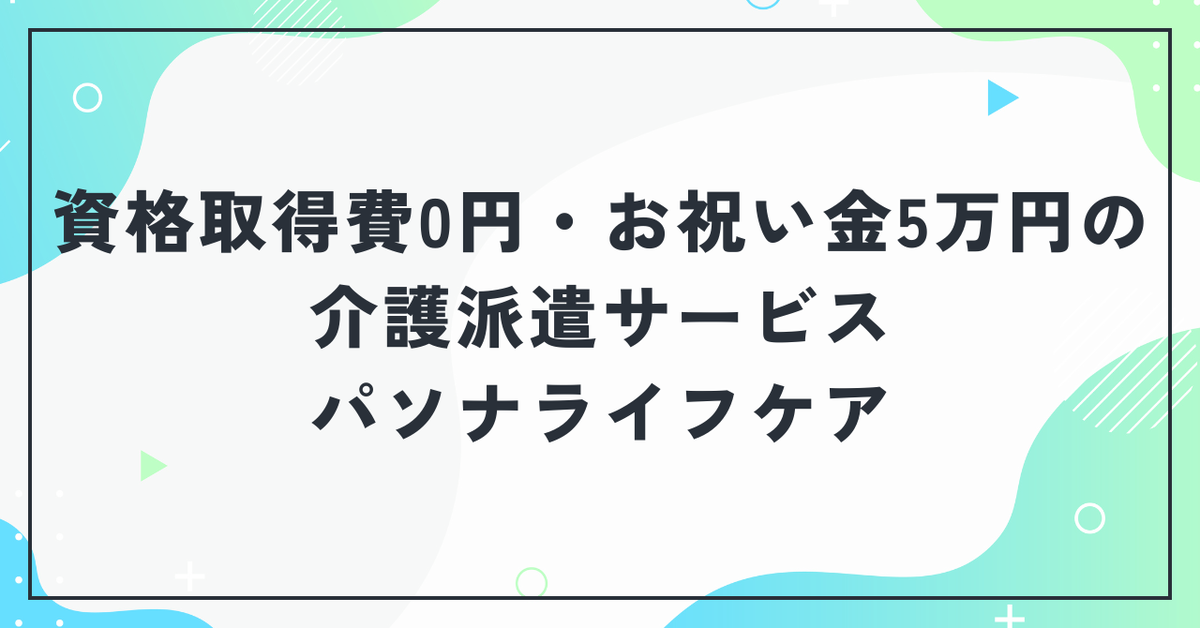 資格取得費0円・お祝い金5万円の
介護派遣サービス
パソナライフケア